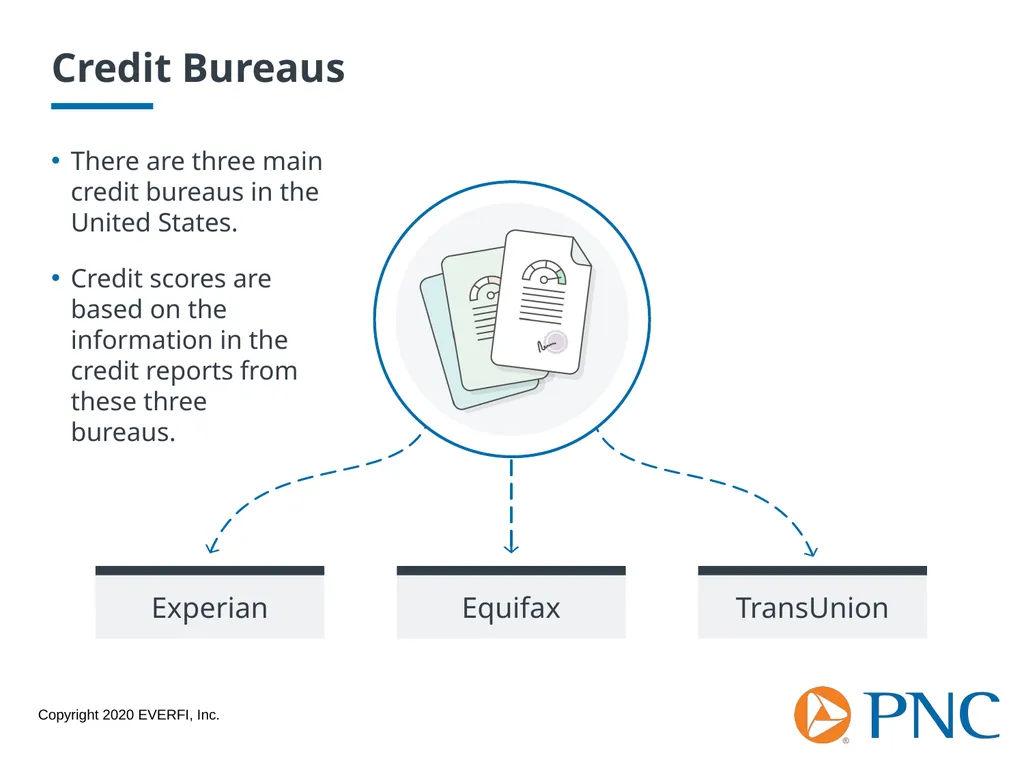 Credit Bureaus

• There are three main credit bureaus in the United States.

• Credit scores are based on the information in the credit reports from these three bureaus.

Experian

Equifax

TransUnion

Copyright 2020 EVERFI, Inc.

PNC